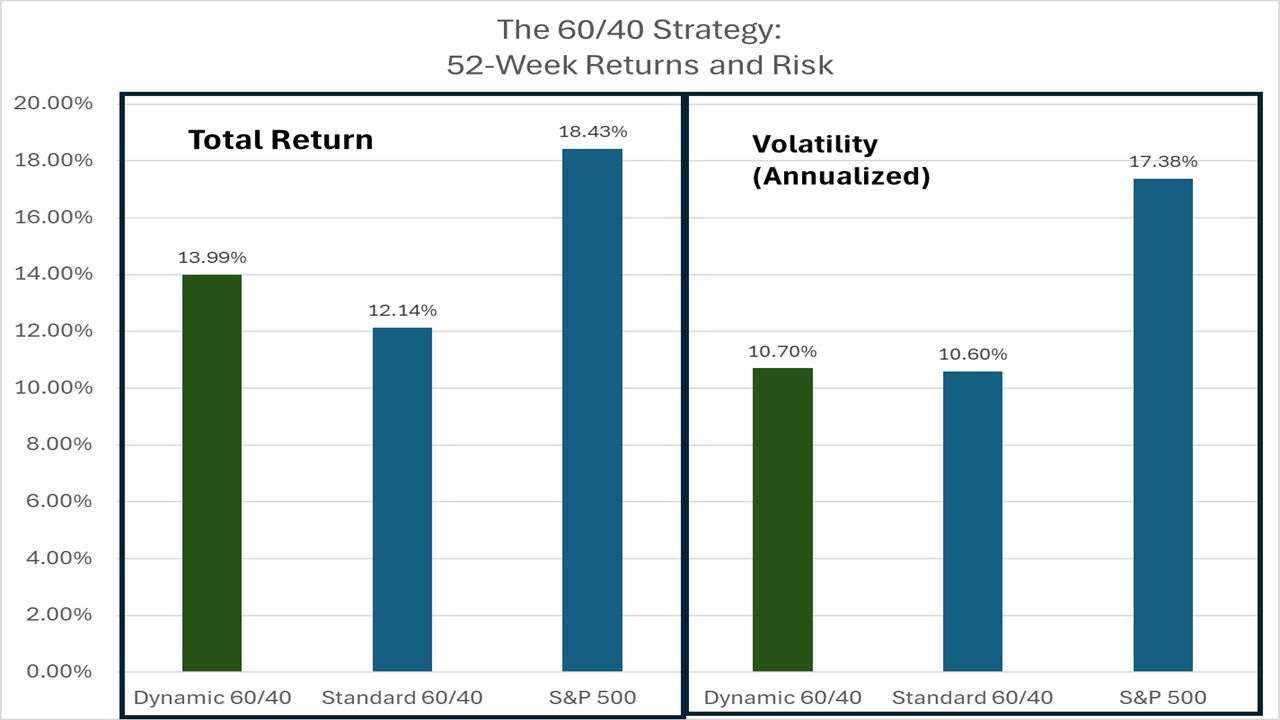 The 60/40 Strategy:
52-Week Returns and Risk

20.00%
18.00%
16.00%
14.00%
12.00%
10.00%
8.00%
6.00%
4.00%
2.00%
0.00%

Total Return

13.99%
12.14%
18.43%

Dynamic 60/40
Standard 60/40
S&P 500

Volatility (Annualized)

10.70%
10.60%
17.38%

Dynamic 60/40
Standard 60/40
S&P 500